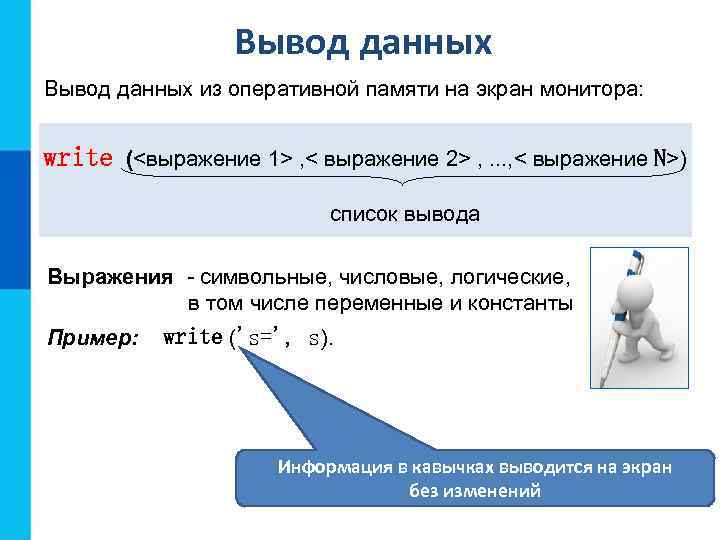 Вывод данных

Вывод данных из оперативной памяти на экран монитора:

write (<выражение 1> ,< выражение 2> , ...,< выражение N>)

список вывода

Выражения - символьные, числовые, логические, в том числе переменные и константы

Пример: write('s=', s).

Информация в кавычках выводится на экран без изменений